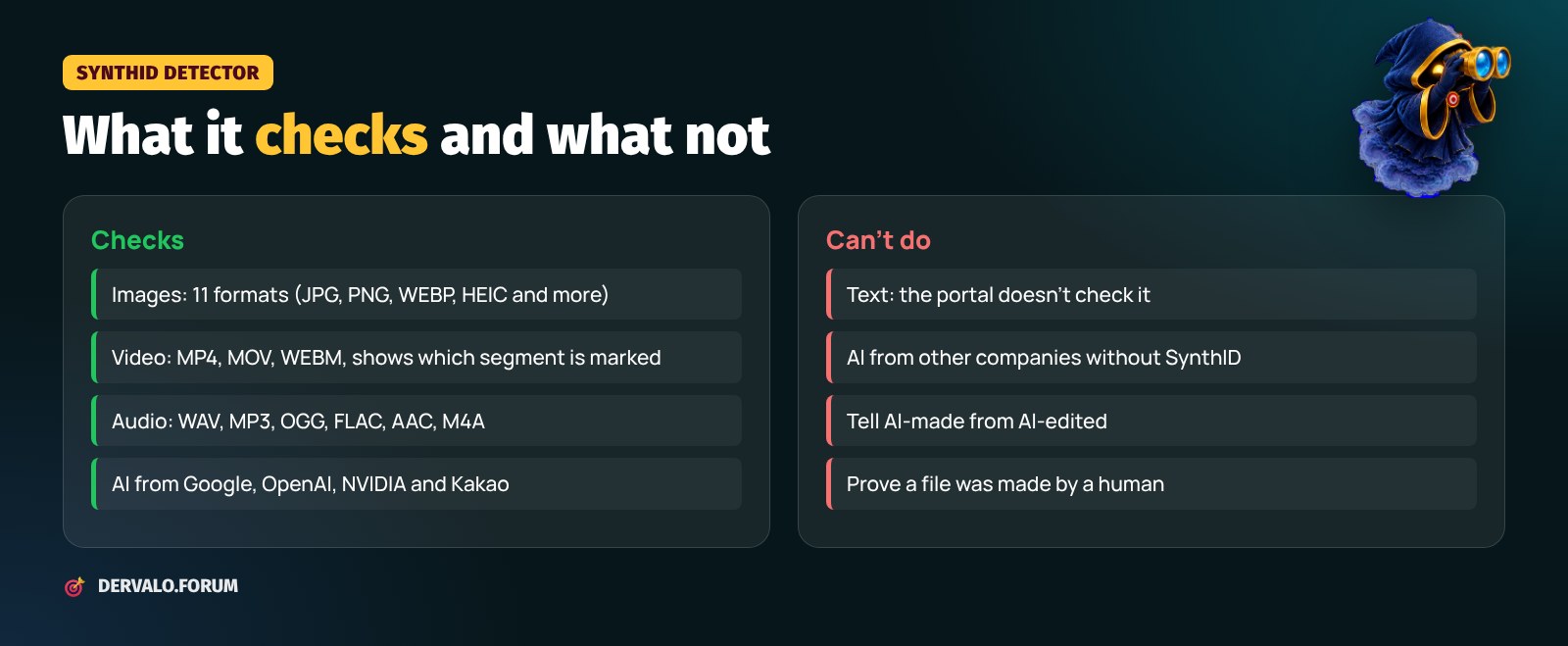 SYNTHID DETECTOR

What it checks and what not

Checks

Images: 11 formats (JPG, PNG, WEBP, HEIC and more)

Video: MP4, MOV, WEBM, shows which segment is marked

Audio: WAV, MP3, OGG, FLAC, AAC, M4A

AI from Google, OpenAI, NVIDIA and Kakao

Can't do

Text: the portal doesn't check it

AI from other companies without SynthID

Tell AI-made from AI-edited

Prove a file was made by a human

DERVALO.FORUM